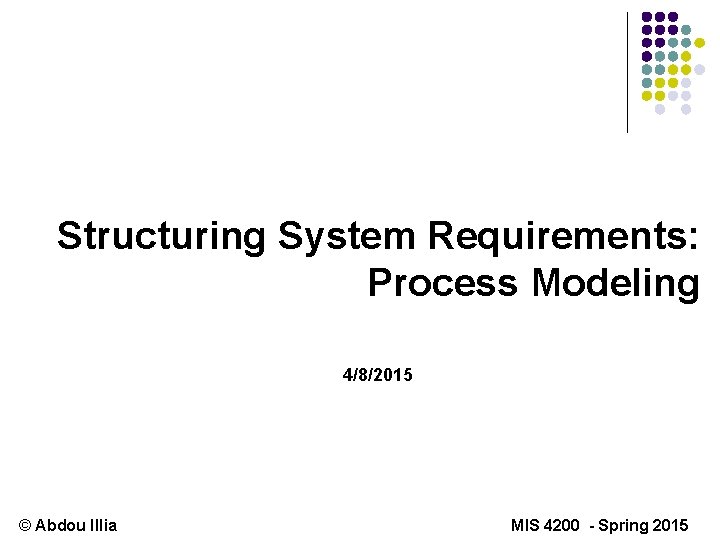 Structuring System Requirements: Process Modeling

4/8/2015

© Abdou Illia

MIS 4200 - Spring 2015